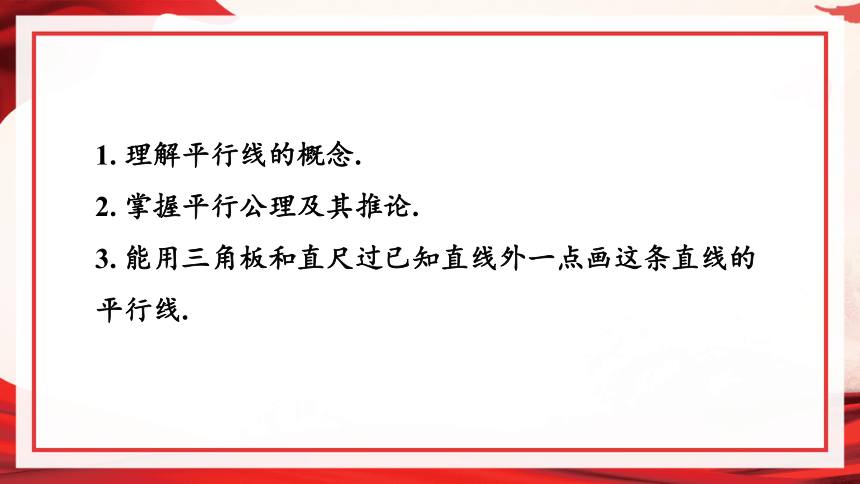 1. 理解平行线的概念.

2. 掌握平行公理及其推论.

3. 能用三角板和直尺过已知直线外一点画这条直线的平行线.